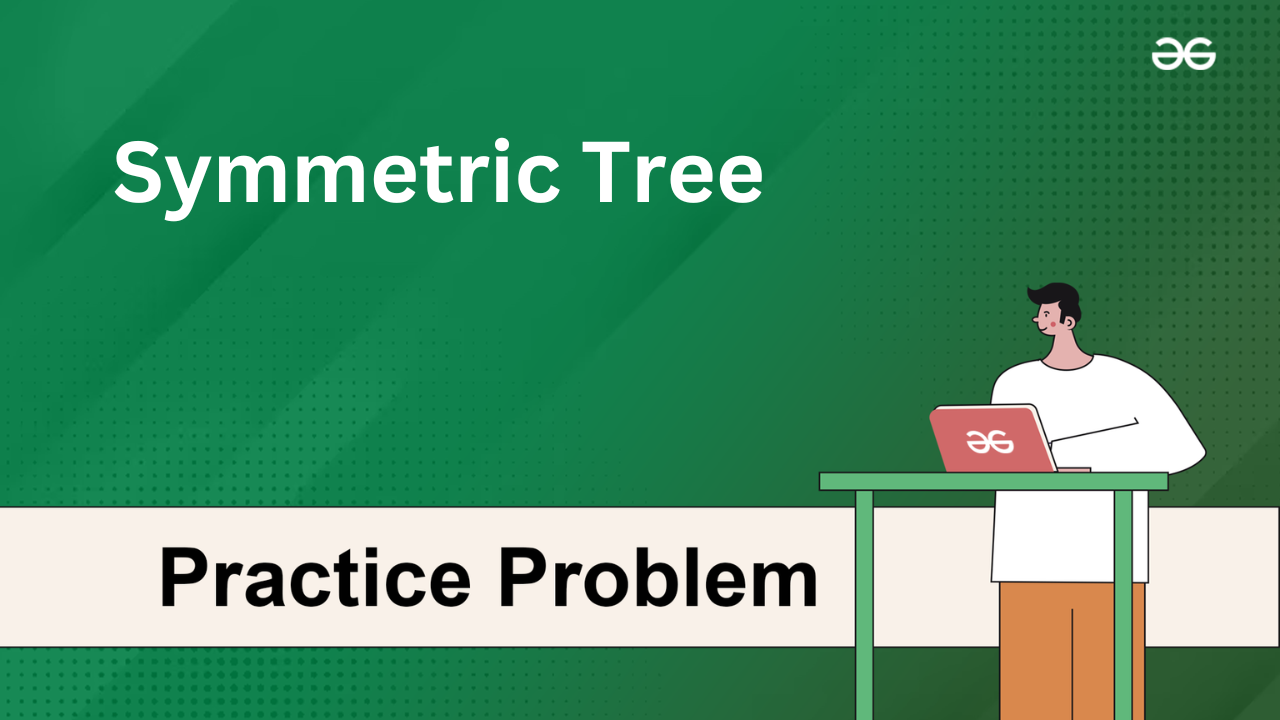 Symmetric Tree

Practice Problem